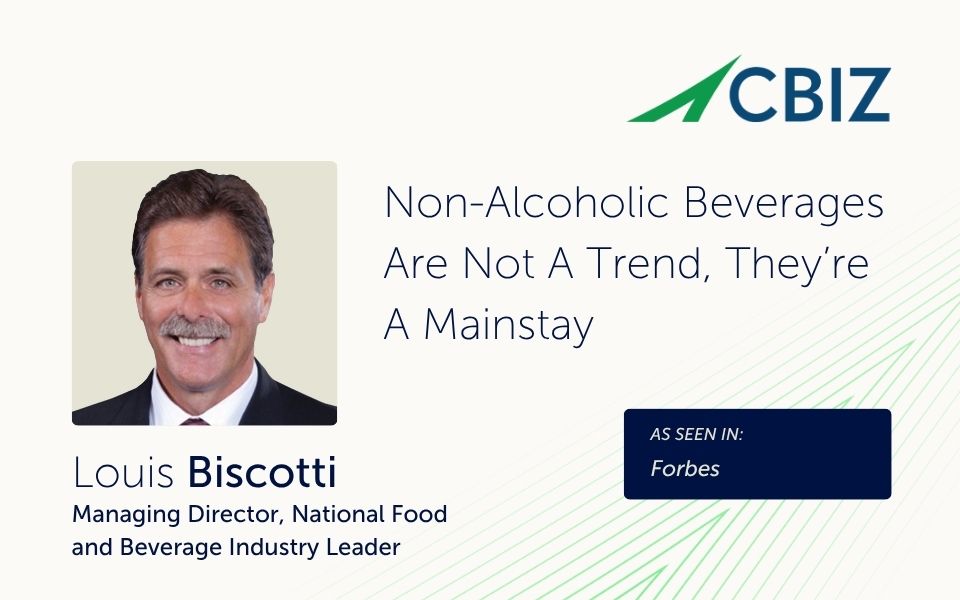 CBIZ

Non-Alcoholic Beverages Are Not A Trend, They're A Mainstay

Louis Biscotti
Managing Director, National Food and Beverage Industry Leader

AS SEEN IN:
Forbes